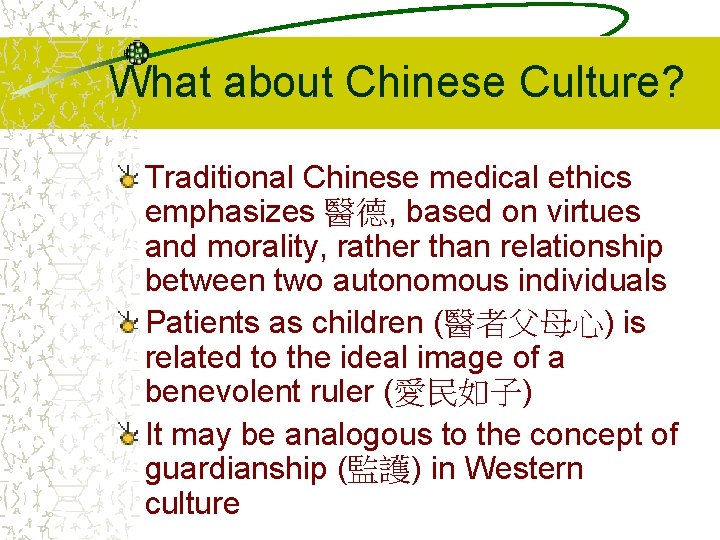 What about Chinese Culture?

Traditional Chinese medical ethics emphasizes 醫德, based on virtues and morality, rather than relationship between two autonomous individuals

Patients as children (醫者父母心) is related to the ideal image of a benevolent ruler (愛民如子)

It may be analogous to the concept of guardianship (監護) in Western culture